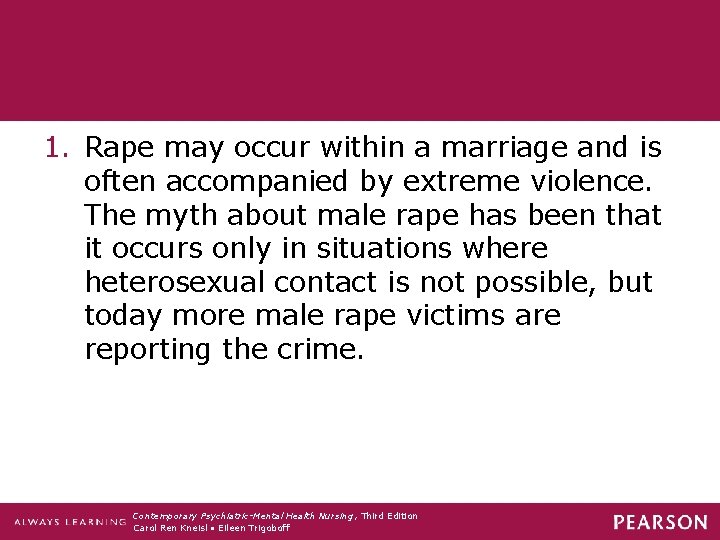 1. Rape may occur within a marriage and is often accompanied by extreme violence. The myth about male rape has been that it occurs only in situations where heterosexual contact is not possible, but today more male rape victims are reporting the crime.

ALWAYS LEARNING

Contemporary Psychiatric-Mental Health Nursing, Third Edition
Carol Ren Kneisl • Eileen Trigoboff

PEARSON